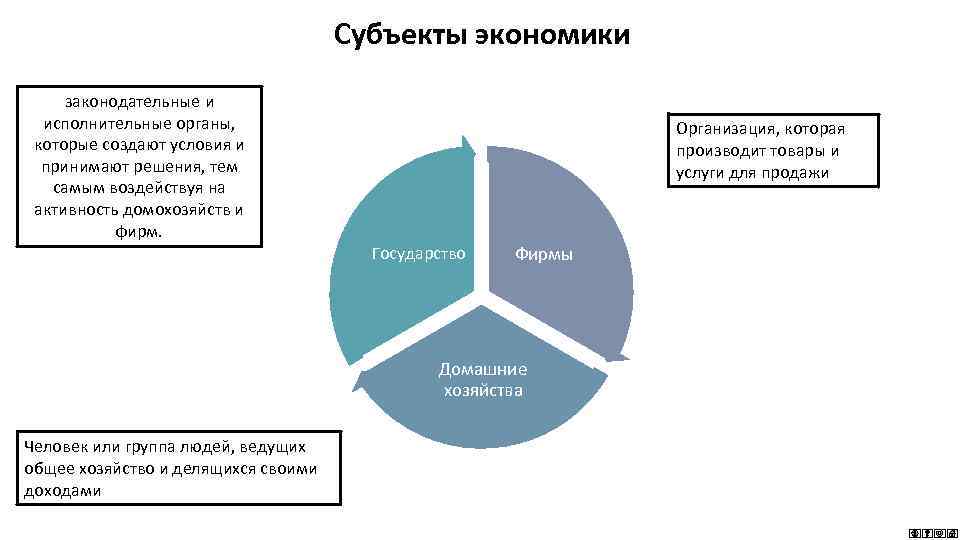 Субъекты экономики

законодательные и исполнительные органы, которые создают условия и принимают решения, тем самым воздействуя на активность домохозяйств и фирм.

Организация, которая производит товары и услуги для продажи

Государство

Фирмы

Домашние хозяйства

Человек или группа людей, ведущих общее хозяйство и делящихся своими доходами